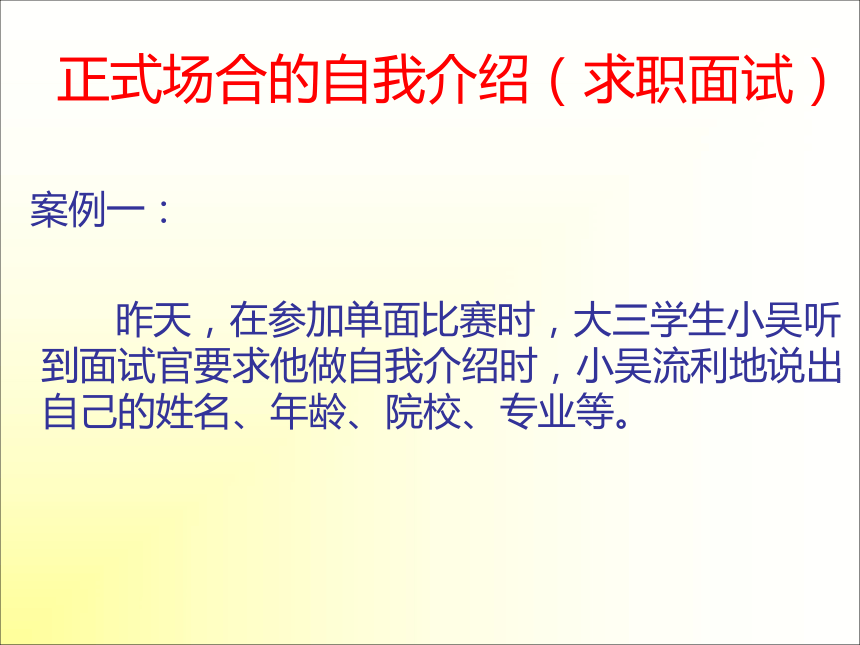 正式场合的自我介绍（求职面试）

案例一：

昨天，在参加单面比赛时，大三学生小吴听到面试官要求他做自我介绍时，小吴流利地说出自己的姓名、年龄、院校、专业等。